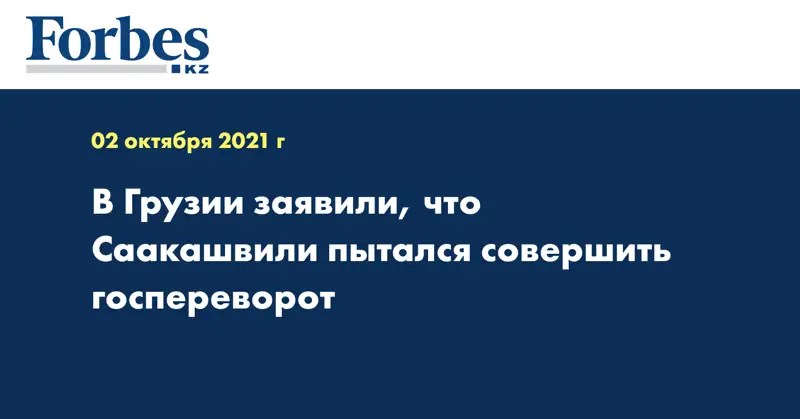 Forbes
KZ

02 октября 2021 г

В Грузии заявили, что Саакашвили пытался совершить госпереворот